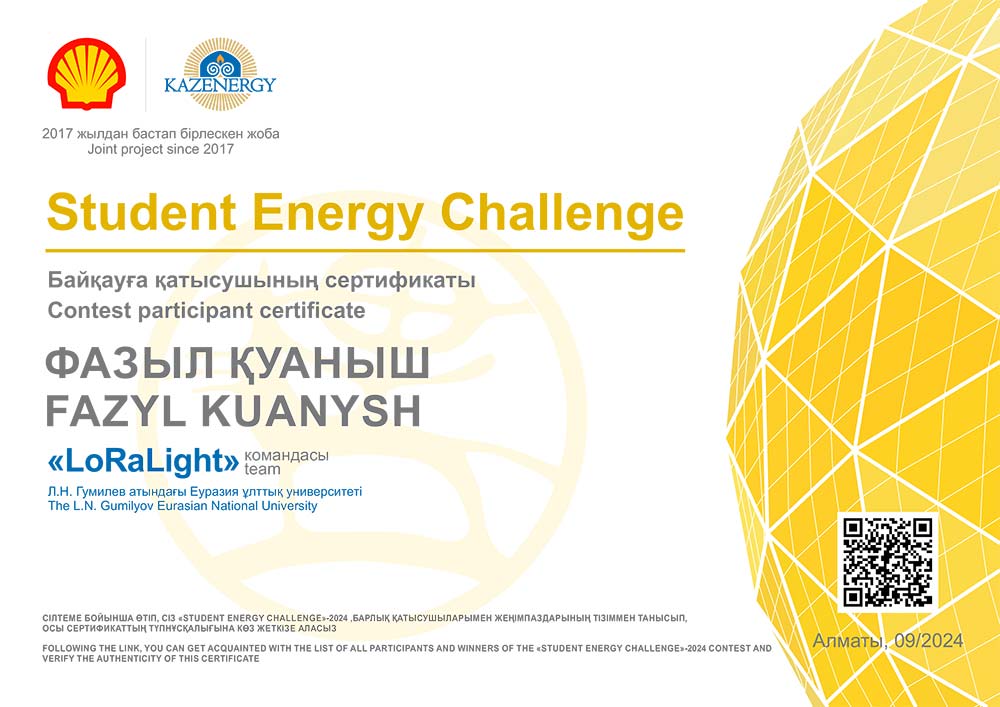 KAZENERGY

2017 жылдан бастап бірлескен жоба
Joint project since 2017

Student Energy Challenge

Байқауға қатысушының сертификаты
Contest participant certificate

ФАЗЫЛ ҚУАНЫШ
FAZYL KUANYSH

«LoRaLight» командасы team

Л.Н. Гумилев атындағы Еуразия ұлттық университеті
The L.N. Gumilyov Eurasian National University

СІЛТЕМЕ БОЙЫНША ӨТІП, СІЗ «STUDENT ENERGY CHALLENGE»-2024 ,БАРЛЫҚ ҚАТЫСУШЫЛАРЫМЕН ЖЕҢІМПАЗДАРЫНЫҢ ТІЗІММЕН ТАНЫСЫП, ОСЫ СЕРТИФИКАТТЫҢ ТҮПНҰСҚАЛЫҒЫНА КӨЗ ЖЕТКІЗЕ АЛАСЫЗ

FOLLOWING THE LINK, YOU CAN GET ACQUAINTED WITH THE LIST OF ALL PARTICIPANTS AND WINNERS OF THE «STUDENT ENERGY CHALLENGE»-2024 CONTEST AND VERIFY THE AUTHENTICITY OF THIS CERTIFICATE

Алматы, 09/2024